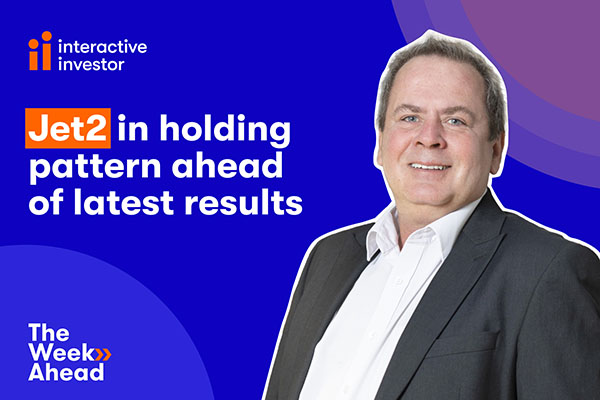 ii interactive investor

Jet2 in holding pattern ahead of latest results

The Week Ahead